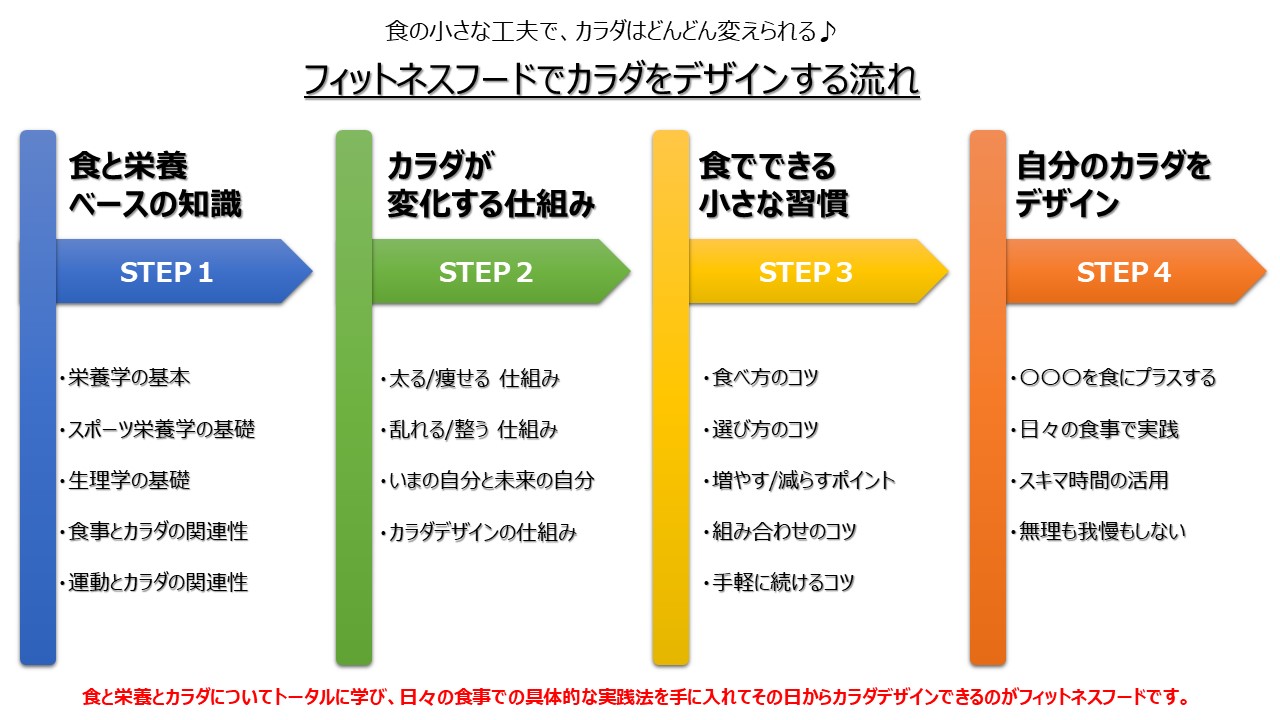 食の小さな工夫で、カラダはどんどん変えられる♪

フィットネスフードでカラダをデザインする流れ

食と栄養
ベースの知識

STEP 1

・栄養学の基本
・スポーツ栄養学の基礎
・生理学の基礎
・食事とカラダの関連性
・運動とカラダの関連性

カラダが
変化する仕組み

STEP 2

・太る/痩せる 仕組み
・乱れる/整う 仕組み
・いまの自分と未来の自分
・カラダデザインの仕組み

食でできる
小さな習慣

STEP 3

・食べ方のコツ
・選び方のコツ
・増やす/減らすポイント
・組み合わせのコツ
・手軽に続けるコツ

自分のカラダを
デザイン

STEP 4

・〇〇〇を食にプラスする
・日々の食事で実践
・スキマ時間の活用
・無理も我慢もしない

食と栄養とカラダについてトータルに学び、日々の食事での具体的な実践法を手に入れてその日からカラダデザインできるのがフィットネスフードです。